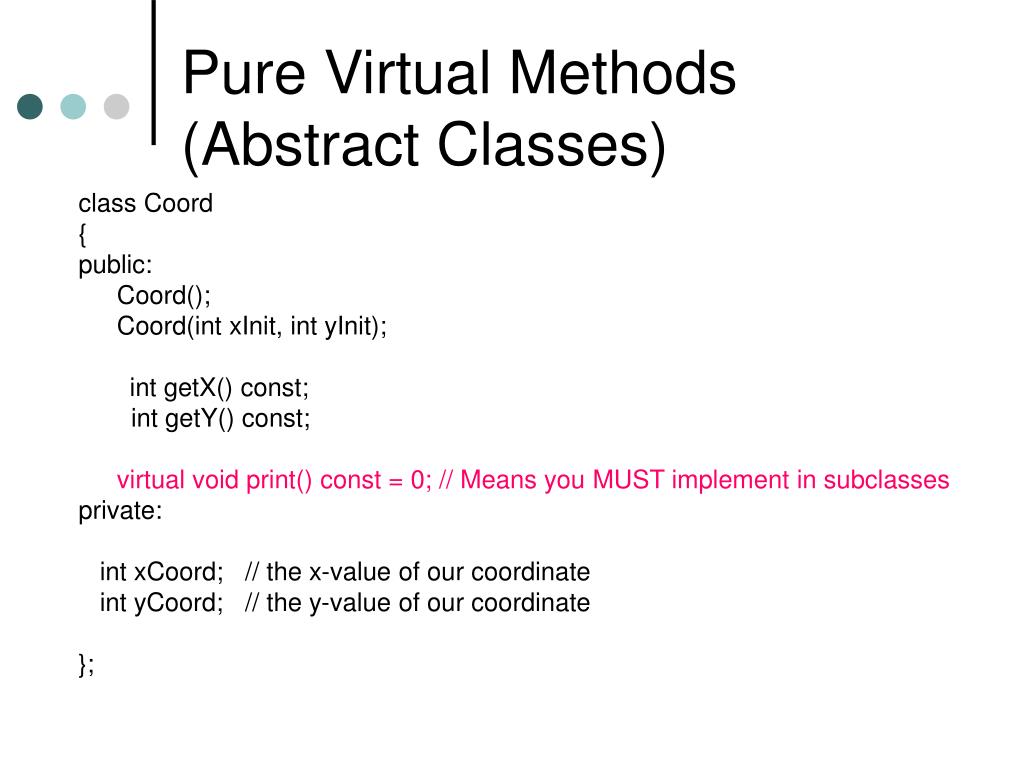 Pure Virtual Methods (Abstract Classes)

class Coord
{
public:
Coord();
Coord(int xInit, int yInit);

int getX() const;
int getY() const;

virtual void print() const = 0; // Means you MUST implement in subclasses
private:

int xCoord; // the x-value of our coordinate
int yCoord; // the y-value of our coordinate

};